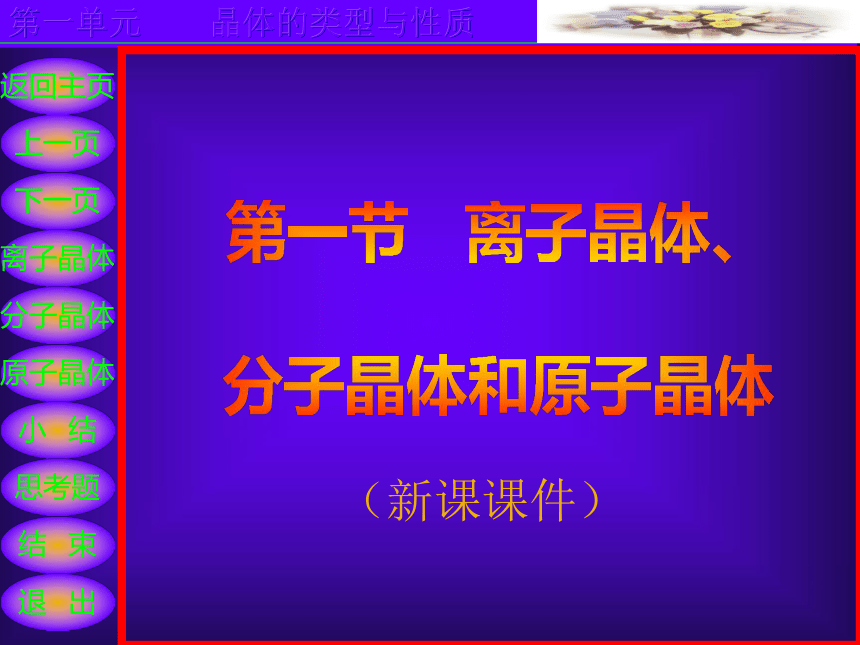 第一单元　　晶体的类型与性质

返回主页
上一页
下一页
离子晶体
分子晶体
原子晶体
小　结
思考题
结　束
退　出

第一节　离子晶体、

分子晶体和原子晶体

（新课课件）